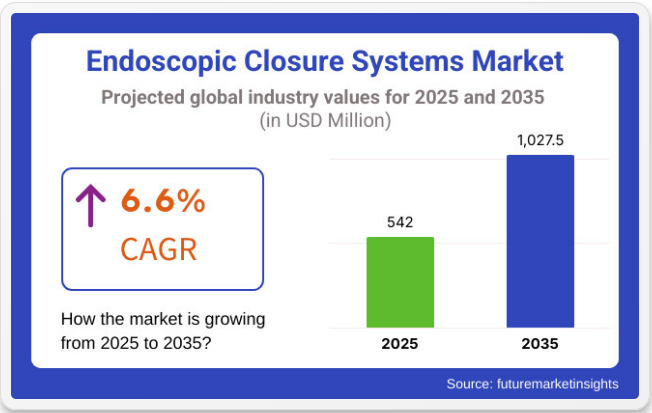 Endoscopic Closure Systems Market

Projected global industry values for 2025 and 2035
(in USD Million)

6.6%
CAGR

How the market is growing from 2025 to 2035?

542
1,027.5
2025
2035

Source: futuremarketinsights